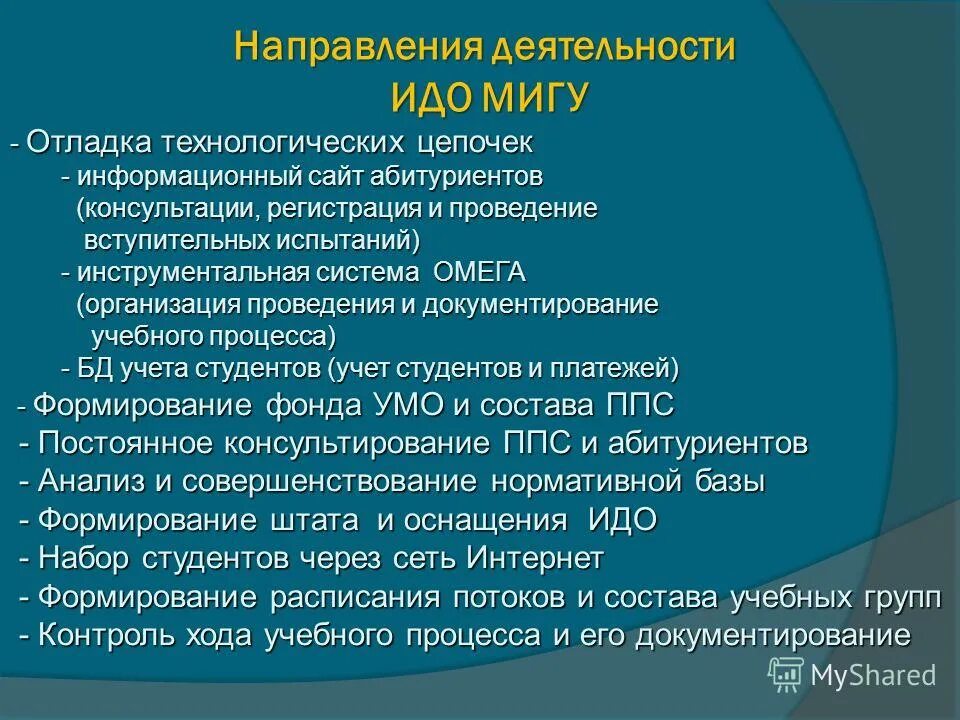 Направления деятельности ИДО МИГУ

- Отладка технологических цепочек
- информационный сайт абитуриентов (консультации, регистрация и проведение вступительных испытаний)
- инструментальная система ОМЕГА (организация проведения и документирование учебного процесса)
- БД учета студентов (учет студентов и платежей)
- Формирование фонда УМО и состава ППС
- Постоянное консультирование ППС и абитуриентов
- Анализ и совершенствование нормативной базы
- Формирование штата и оснащения ИДО
- Набор студентов через сеть Интернет
- Формирование расписания потоков и состава учебных групп
- Контроль хода учебного процесса и его документирование

MyShared